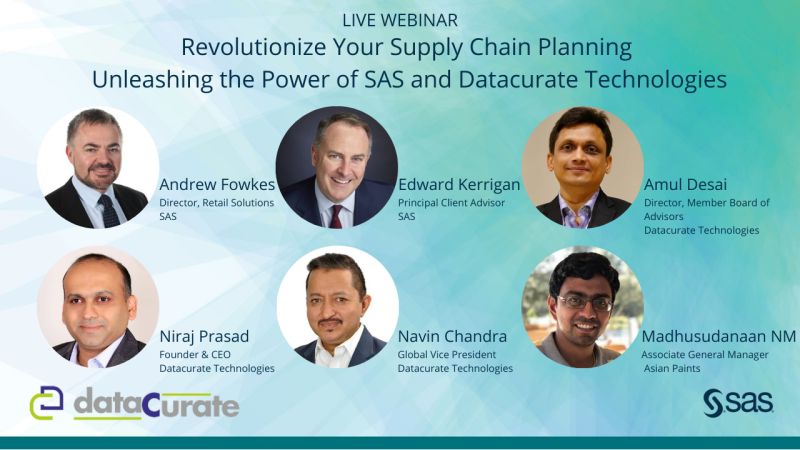 LIVE WEBINAR
Revolutionize Your Supply Chain Planning
Unleashing the Power of SAS and Datacurate Technologies

Andrew Fowkes
Director, Retail Solutions
SAS

Edward Kerrigan
Principal Client Advisor
SAS

Amul Desai
Director, Member Board of Advisors
Datacurate Technologies

Niraj Prasad
Founder & CEO
Datacurate Technologies

Navin Chandra
Global Vice President
Datacurate Technologies

Madhusudanaan NM
Associate General Manager
Asian Paints

dataCurate

SAS